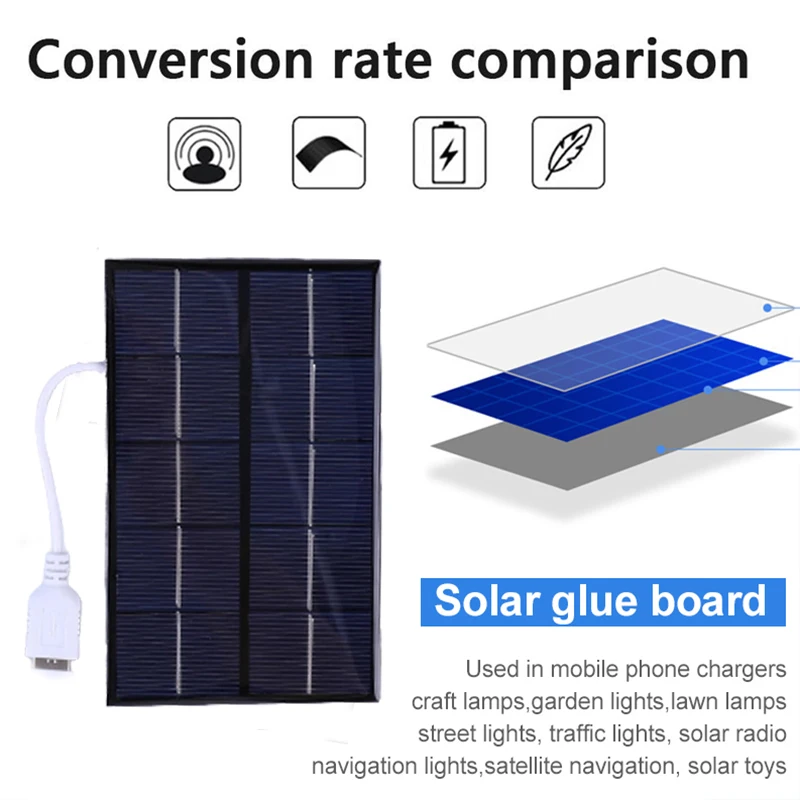 Conversion rate comparison

Solar glue board

Used in mobile phone chargers craft lamps,garden lights,lawn lamps street lights, traffic lights, solar radio navigation lights,satellite navigation, solar toys